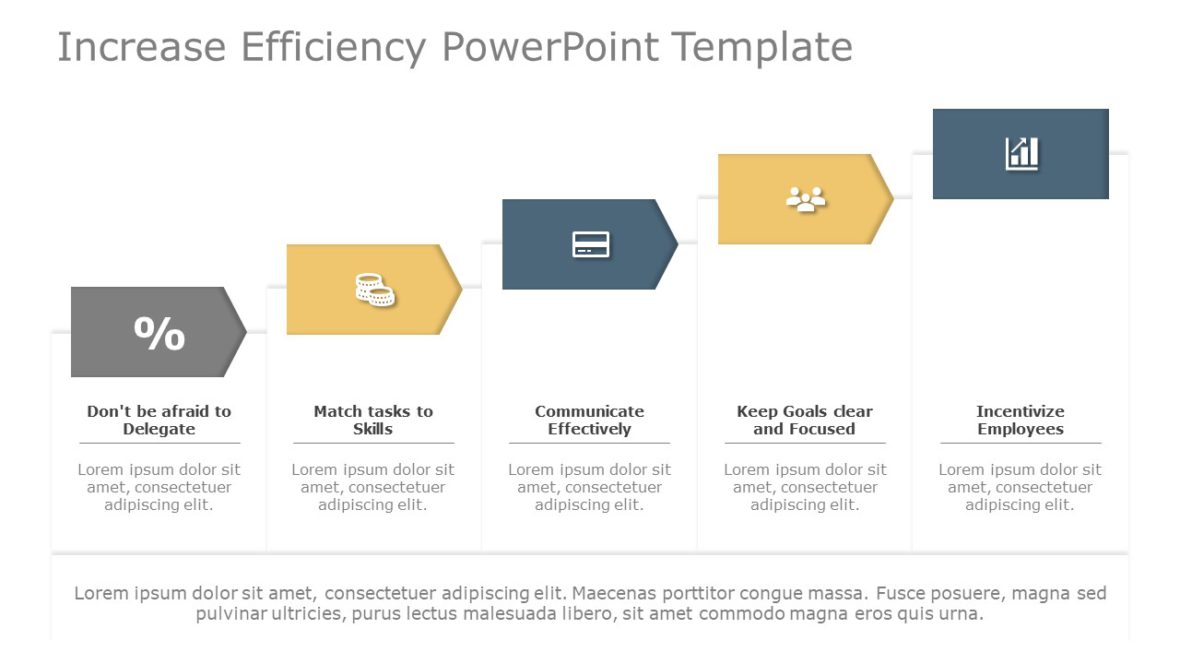 Increase Efficiency PowerPoint Template

%

Don't be afraid to Delegate

Lorem ipsum dolor sit amet, consectetuer adipiscing elit.

Match tasks to Skills

Lorem ipsum dolor sit amet, consectetuer adipiscing elit.

Communicate Effectively

Lorem ipsum dolor sit amet, consectetuer adipiscing elit.

Keep Goals clear and Focused

Lorem ipsum dolor sit amet, consectetuer adipiscing elit.

Incentivize Employees

Lorem ipsum dolor sit amet, consectetuer adipiscing elit.

Lorem ipsum dolor sit amet, consectetuer adipiscing elit. Maecenas porttitor congue massa. Fusce posuere, magna sed pulvinar ultricies, purus lectus malesuada libero, sit amet commodo magna eros quis urna.